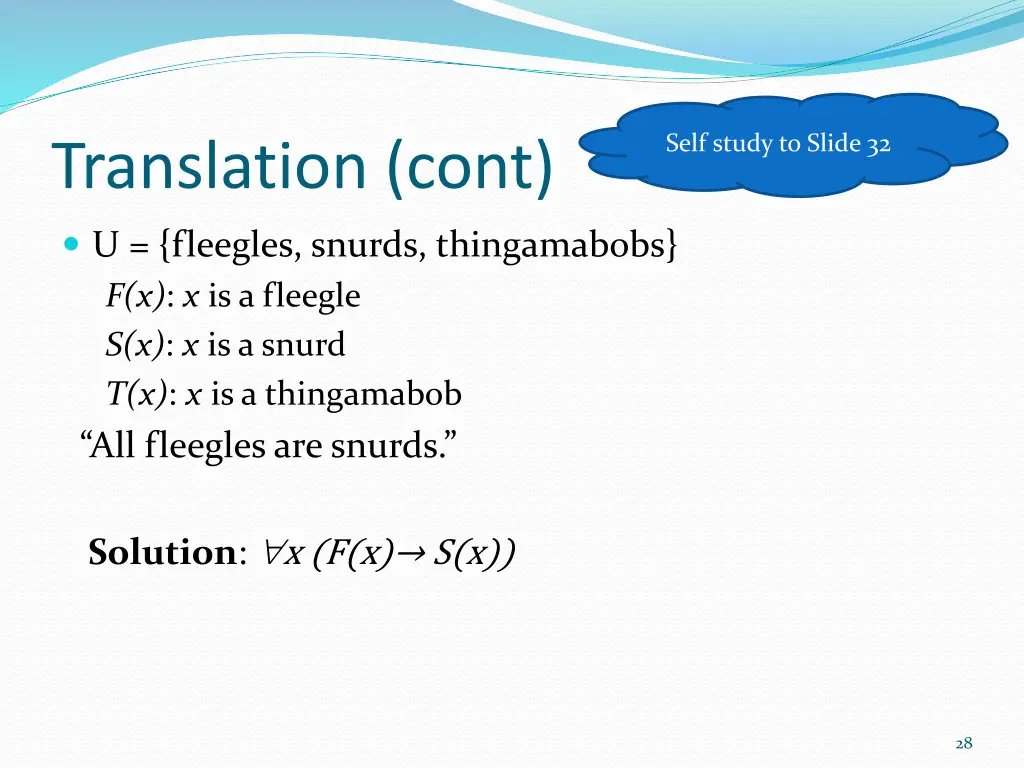 Translation (cont)

Self study to Slide 32

U = {fleegles, snurds, thingamabobs}
$F(x)$: $x$ is a fleegle
$S(x)$: $x$ is a snurd
$T(x)$: $x$ is a thingamabob
“All fleegles are snurds.”

**Solution**: $\forall x\ (F(x) \rightarrow S(x))$

28